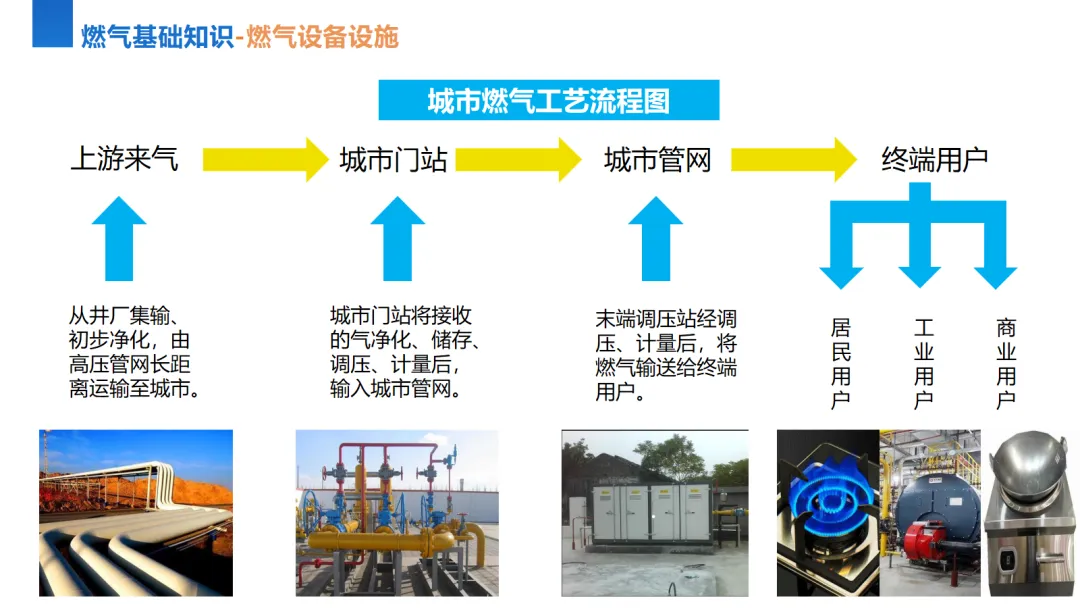 燃气基础知识-燃气设备设施

城市燃气工艺流程图

上游来气

城市门站

城市管网

终端用户

从井厂集输、初步净化，由高压管网长距离运输至城市。

城市门站将接收的气净化、储存、调压、计量后，输入城市管网。

末端调压站经调压、计量后，将燃气输送给终端用户。

居民用户

工业用户

商业用户